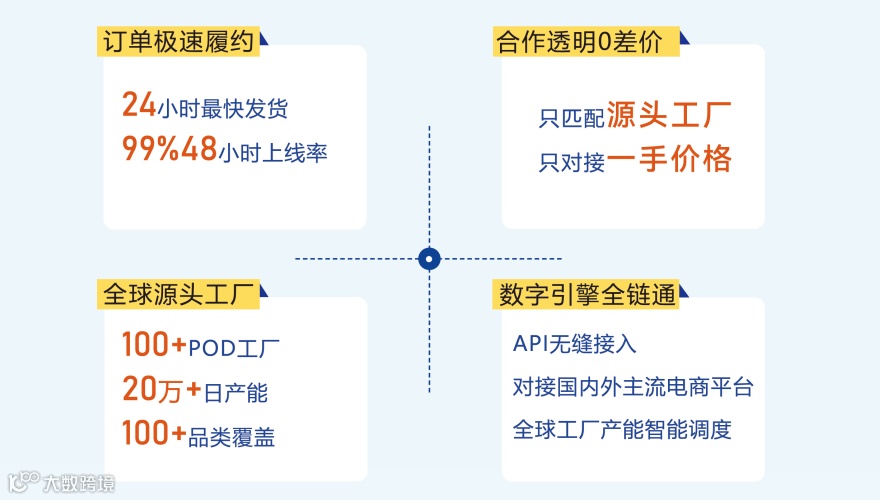 订单极速履约

24小时最快发货
99%48小时上线率

合作透明0差价

只匹配源头工厂
只对接一手价格

全球源头工厂

100+POD工厂
20万+日产能
100+品类覆盖

数字引擎全链通

API无缝接入
对接国内外主流电商平台
全球工厂产能智能调度

大数跨境